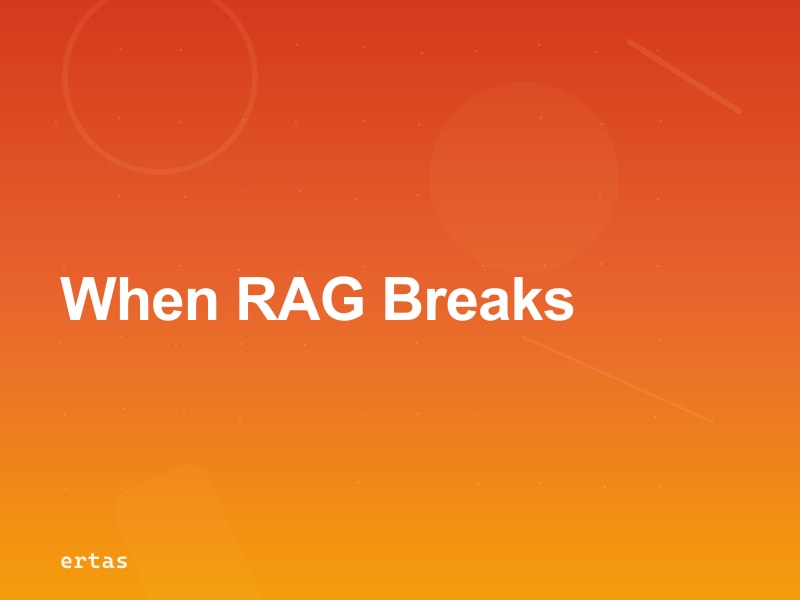 When RAG Breaks

ertas